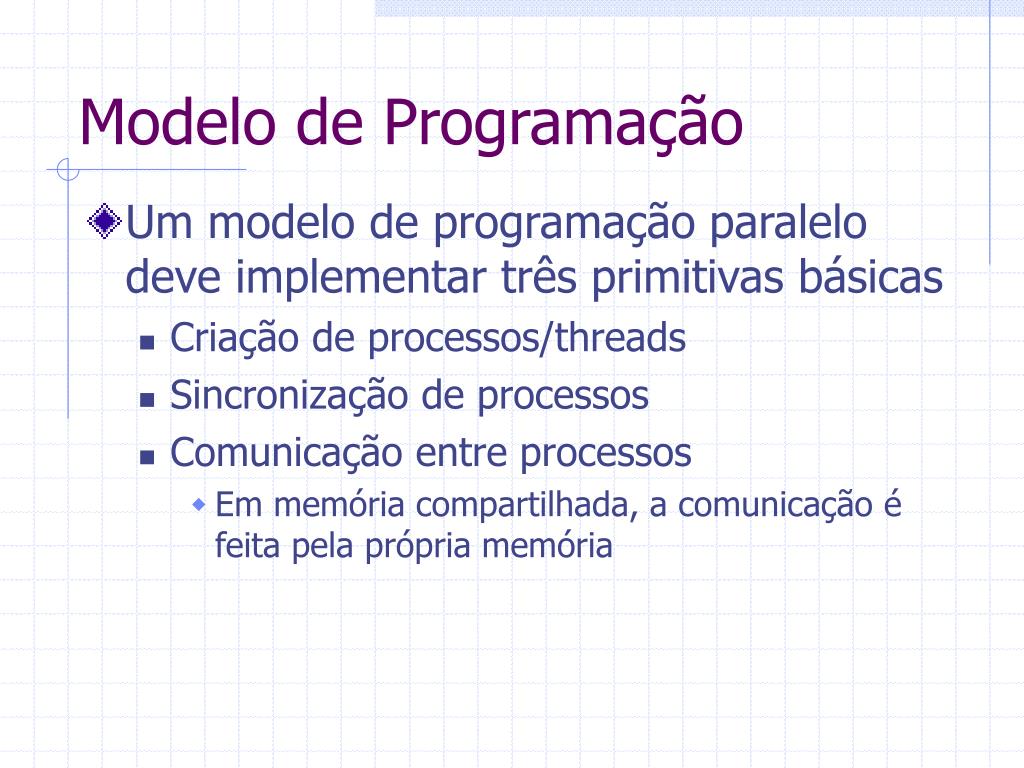 Modelo de Programação

Um modelo de programação paralelo deve implementar três primitivas básicas

Criação de processos/threads

Sincronização de processos

Comunicação entre processos

Em memória compartilhada, a comunicação é feita pela própria memória